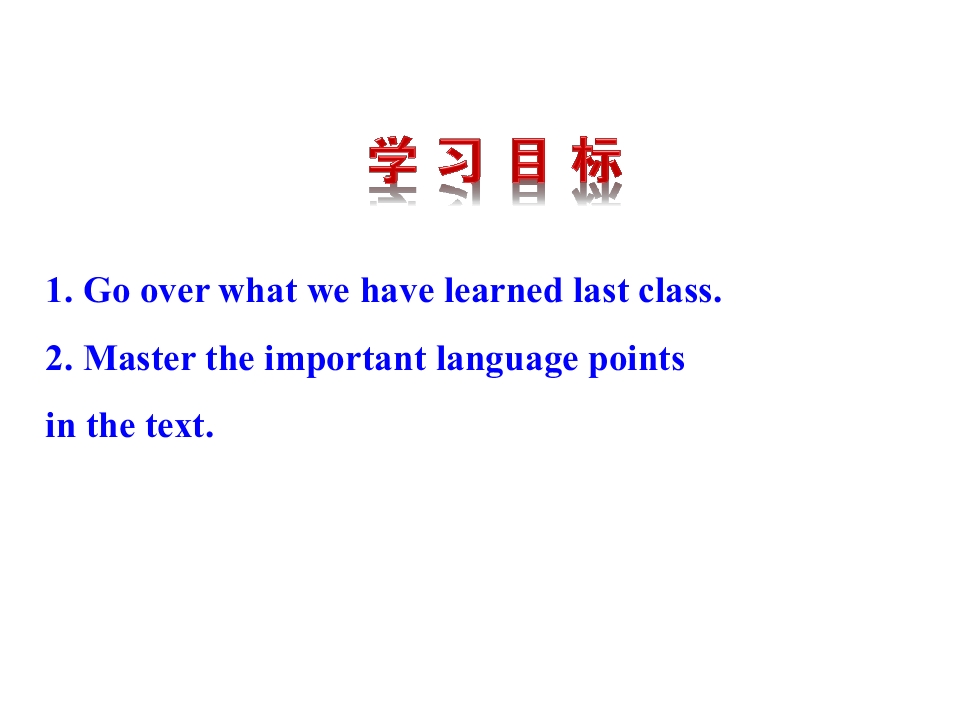 学习目标

1. Go over what we have learned last class.

2. Master the important language points in the text.